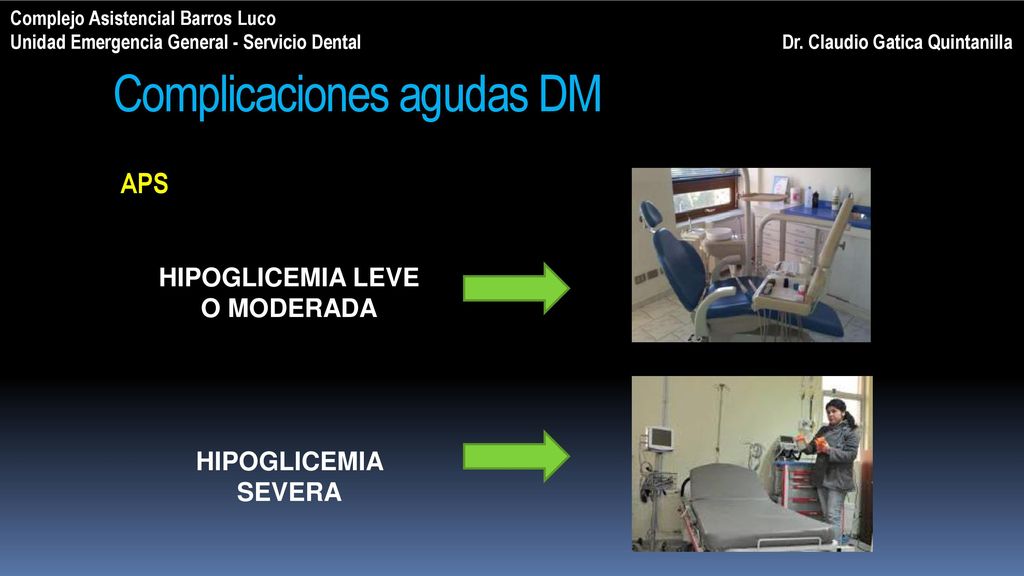 Complejo Asistencial Barros Luco
Unidad Emergencia General - Servicio Dental

Dr. Claudio Gatica Quintanilla

Complicaciones agudas DM

APS

HIPOGLICEMIA LEVE O MODERADA

HIPOGLICEMIA SEVERA